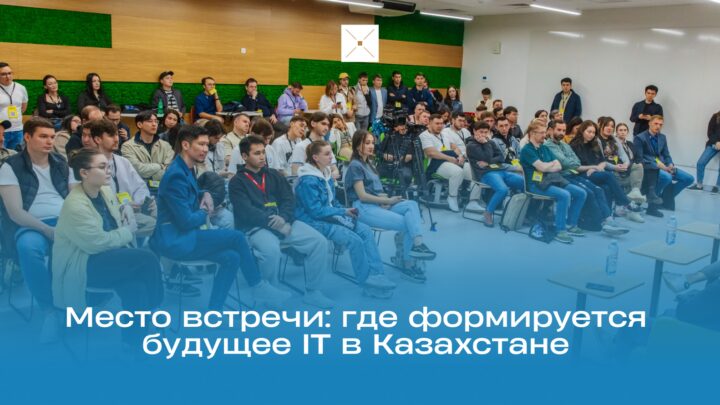 Место встречи: где формируется будущее IT в Казахстане